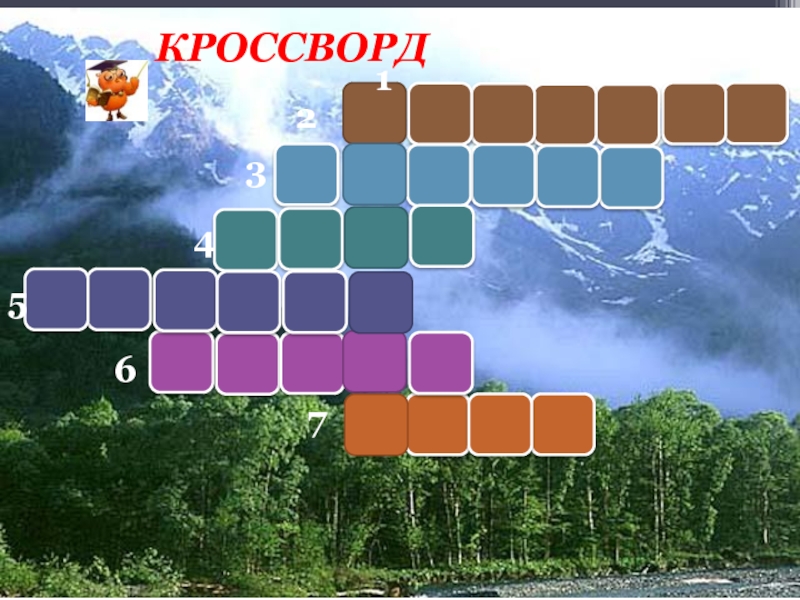 КРОССВОРД

1
2
3
4
5
6
7